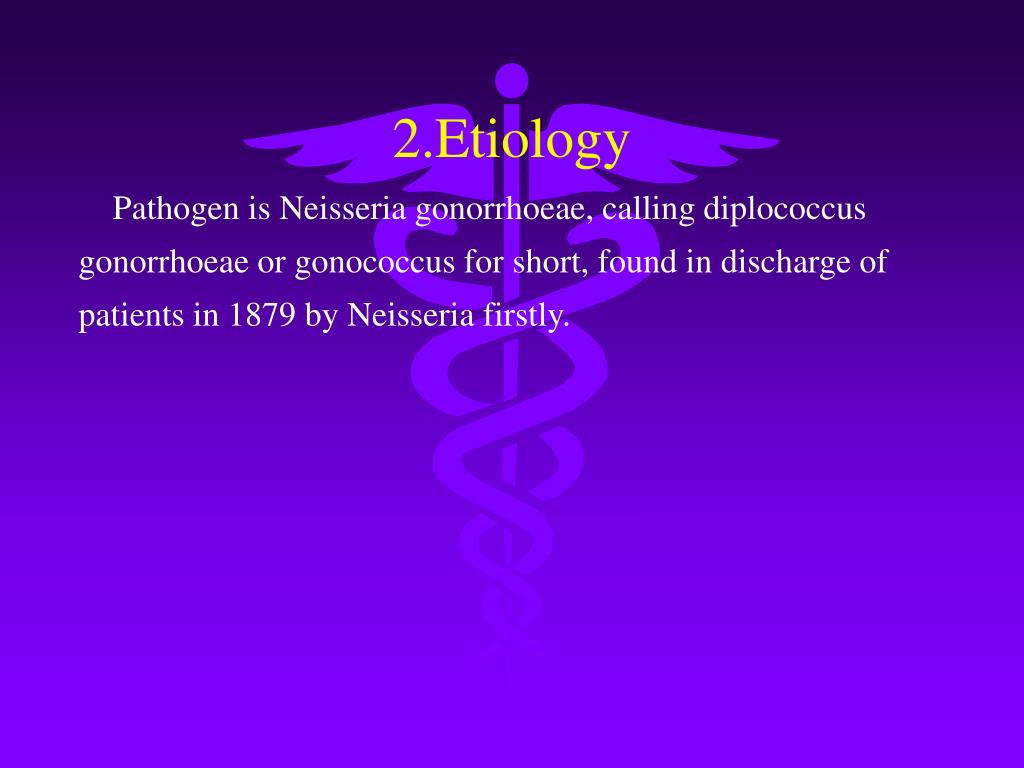 2.Etiology

Pathogen is Neisseria gonorrhoeae, calling diplococcus gonorrhoeae or gonococcus for short, found in discharge of patients in 1879 by Neisseria firstly.